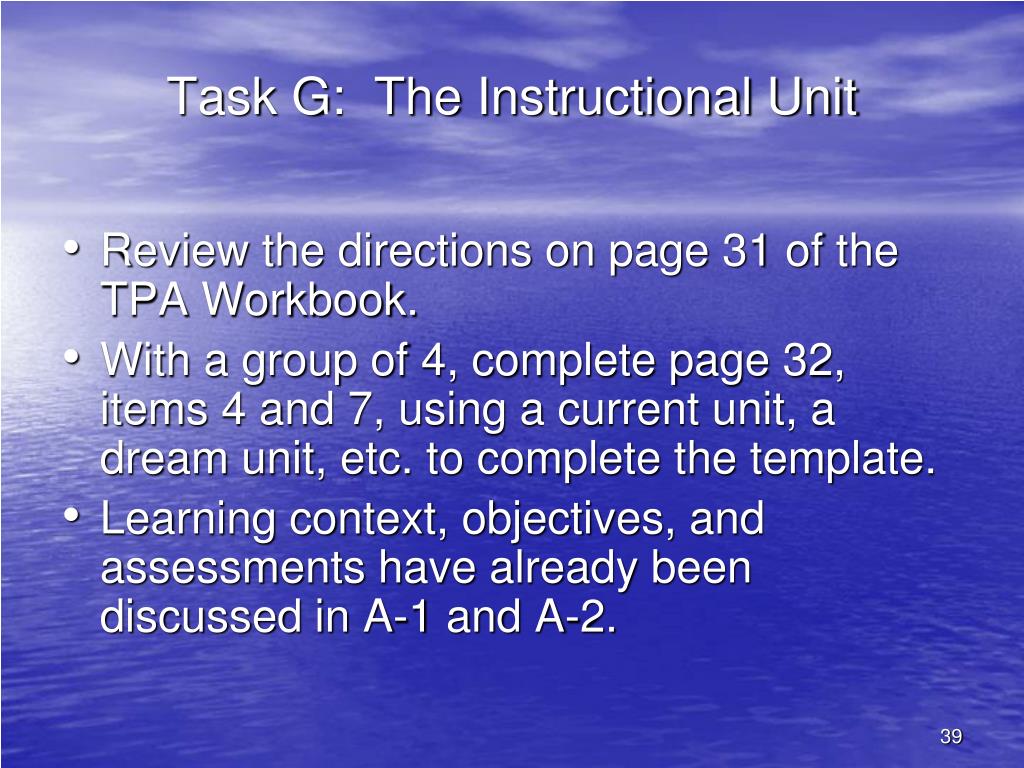 Task G:  The Instructional Unit

• Review the directions on page 31 of the TPA Workbook.
• With a group of 4, complete page 32, items 4 and 7, using a current unit, a dream unit, etc. to complete the template.
• Learning context, objectives, and assessments have already been discussed in A-1 and A-2.

39